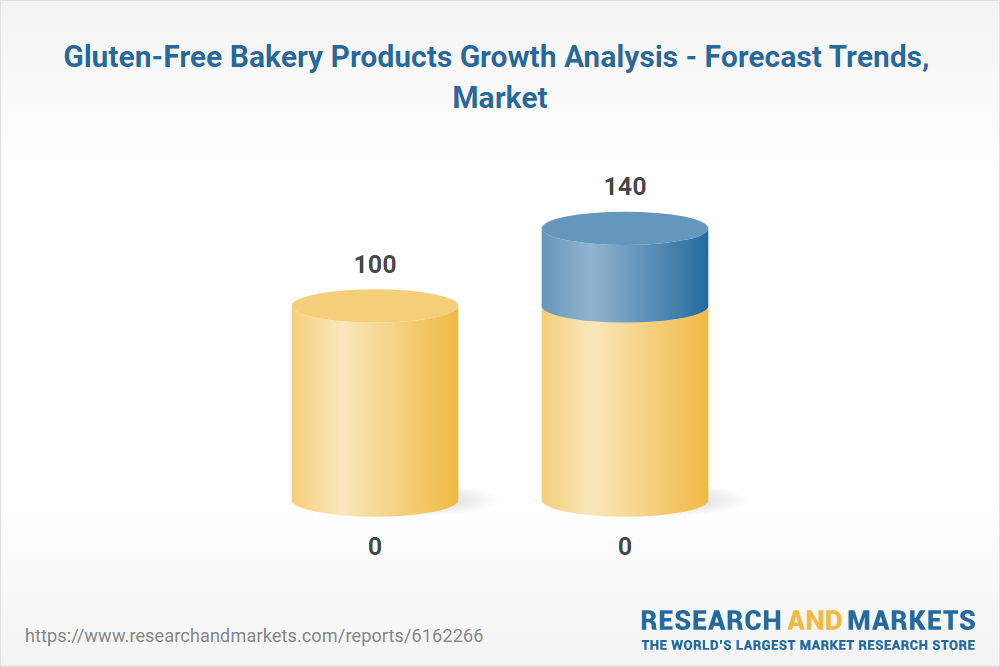 Gluten-Free Bakery Products Growth Analysis - Forecast Trends, Market

100

140

0

0

https://www.researchandmarkets.com/reports/6162266

RESEARCH AND MARKETS
THE WORLD'S LARGEST MARKET RESEARCH STORE